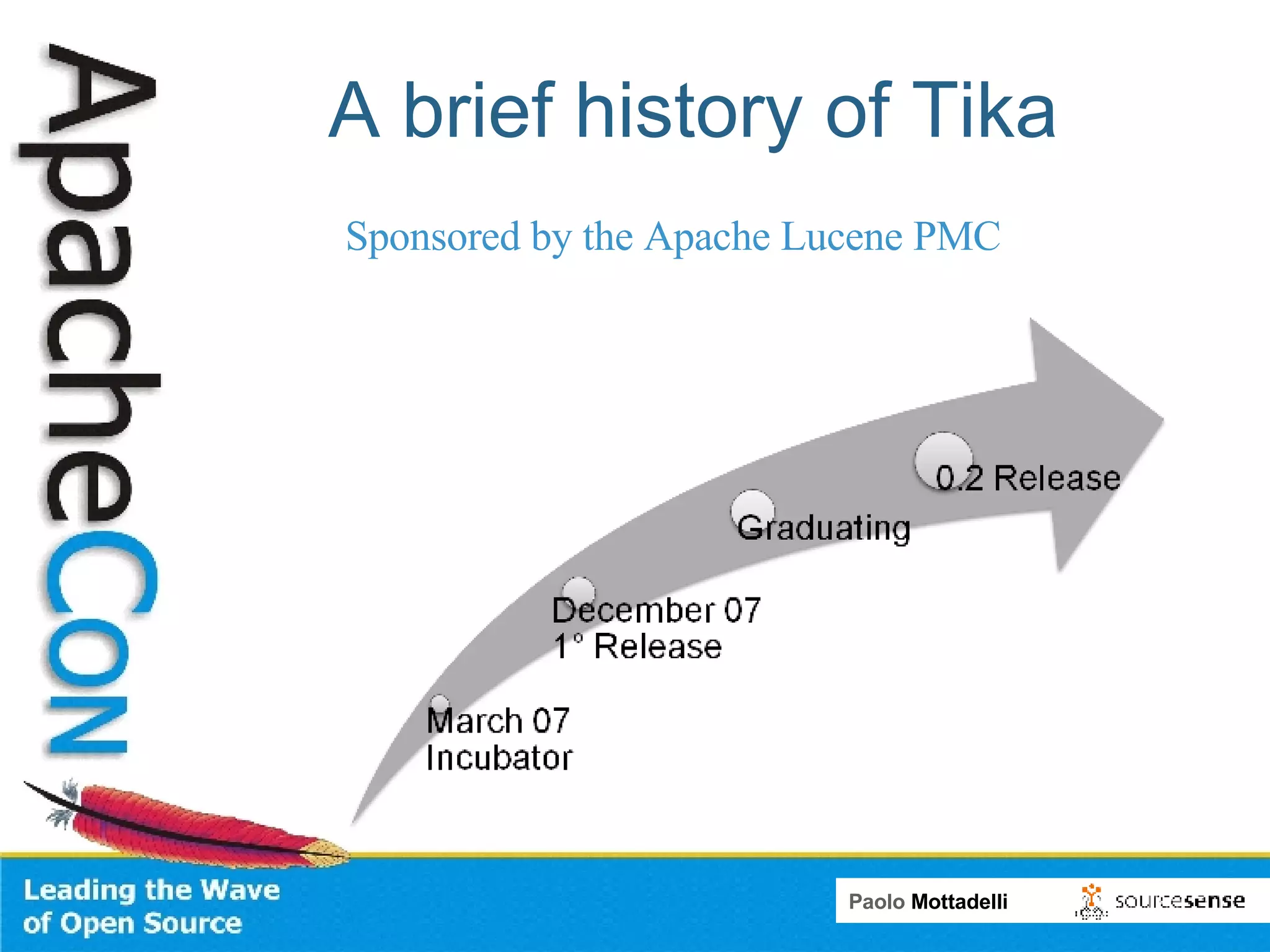 ApacheCon

A brief history of Tika

Sponsored by the Apache Lucene PMC

March 07
Incubator

December 07
1° Release

Graduating

0.2 Release

Leading the Wave of Open Source

Paolo Mottadelli

sourcesense